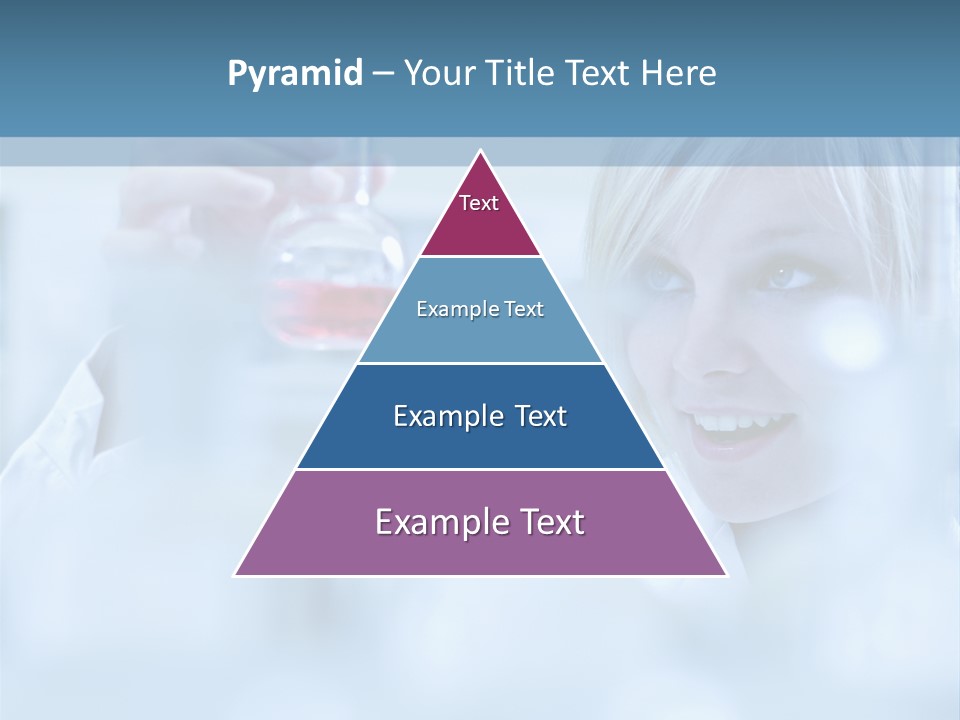 Pyramid – Your Title Text Here

Text

Example Text

Example Text

Example Text